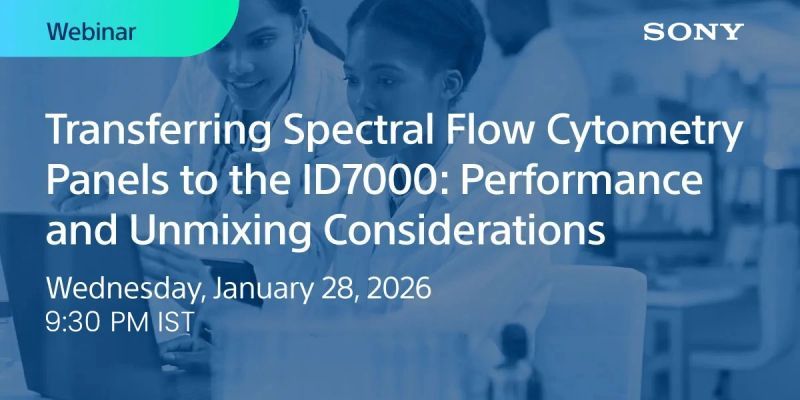 Webinar

SONY

Transferring Spectral Flow Cytometry Panels to the ID7000: Performance and Unmixing Considerations

Wednesday, January 28, 2026
9:30 PM IST